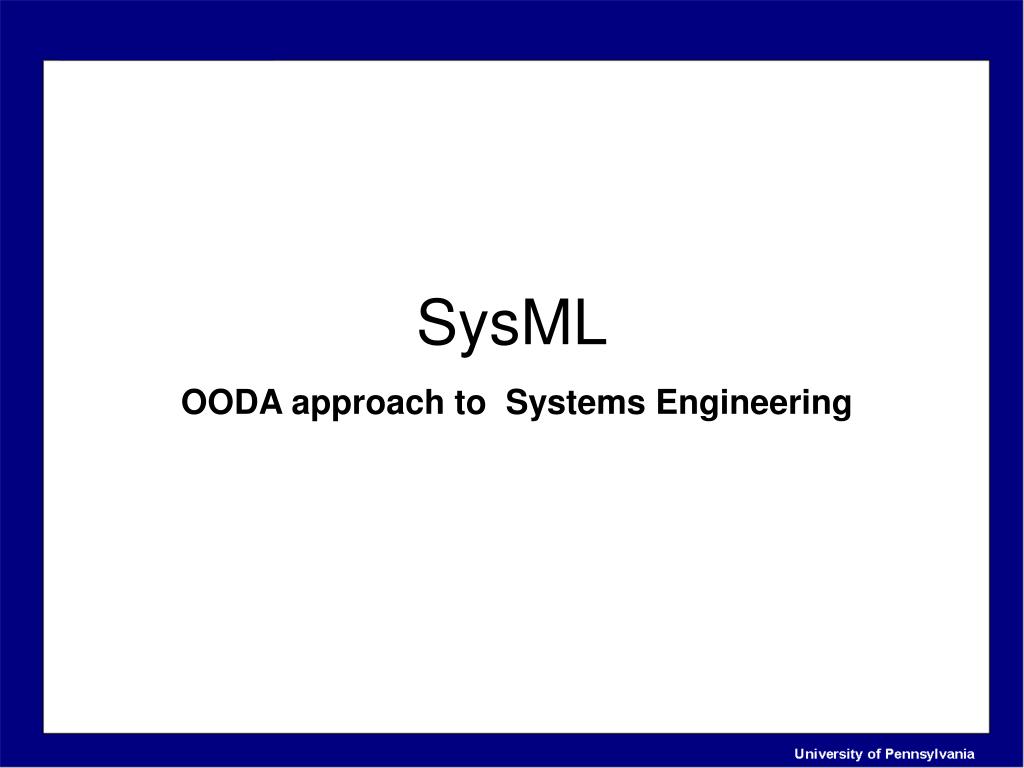 SysML

OODA approach to Systems Engineering

University of Pennsylvania